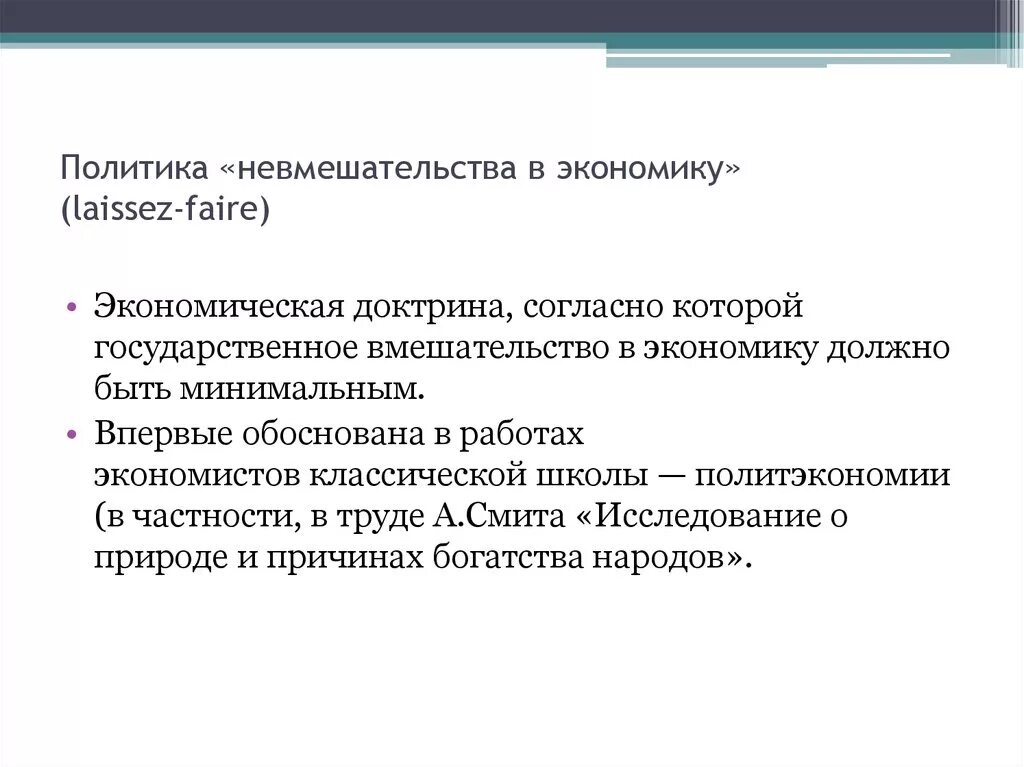 Политика «невмешательства в экономику» (laissez-faire)

• Экономическая доктрина, согласно которой государственное вмешательство в экономику должно быть минимальным.
• Впервые обоснована в работах экономистов классической школы — политэкономии (в частности, в труде А.Смита «Исследование о природе и причинах богатства народов».